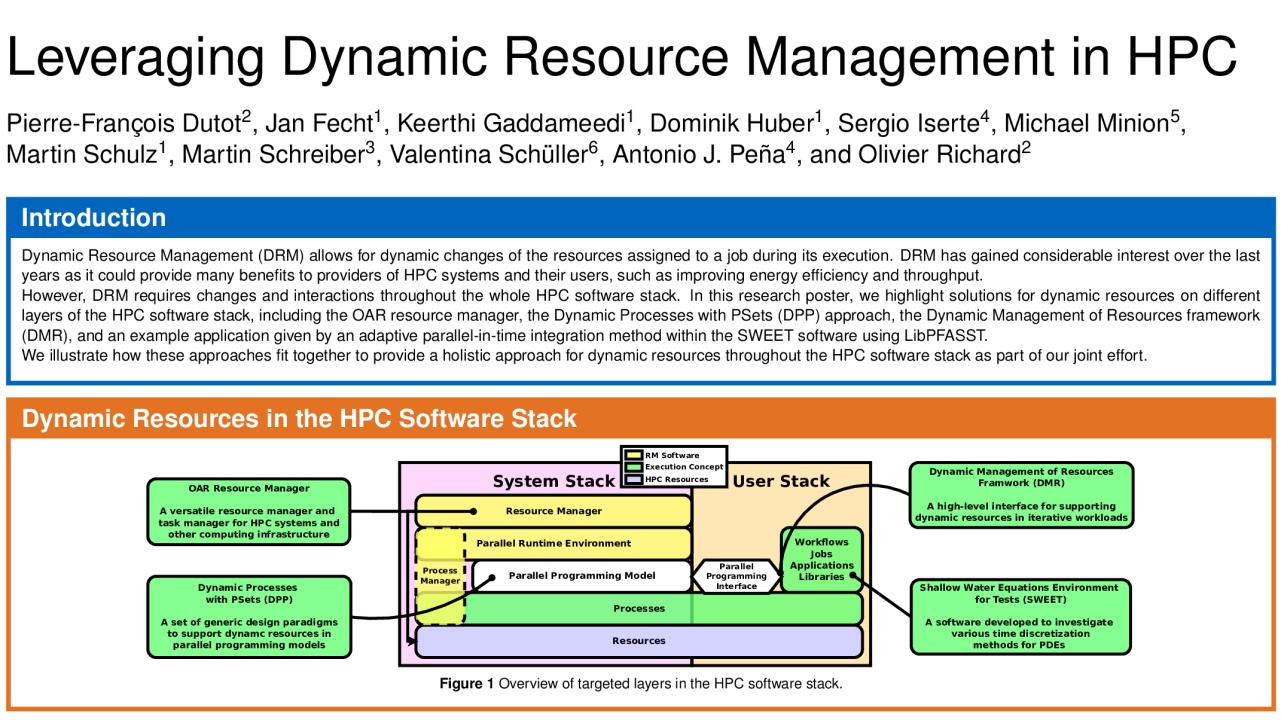 Leveraging Dynamic Resource Management in HPC

Pierre-François Dutot$^2$, Jan Fecht$^1$, Keerthi Gaddameedi$^1$, Dominik Huber$^1$, Sergio Iserte$^4$, Michael Minion$^5$, Martin Schulz$^1$, Martin Schreiber$^3$, Valentina Schüller$^6$, Antonio J. Peña$^4$, and Olivier Richard$^2$

Introduction

Dynamic Resource Management (DRM) allows for dynamic changes of the resources assigned to a job during its execution. DRM has gained considerable interest over the last years as it could provide many benefits to providers of HPC systems and their users, such as improving energy efficiency and throughput.
However, DRM requires changes and interactions throughout the whole HPC software stack. In this research poster, we highlight solutions for dynamic resources on different layers of the HPC software stack, including the OAR resource manager, the Dynamic Processes with PSets (DPP) approach, the Dynamic Management of Resources framework (DMR), and an example application given by an adaptive parallel-in-time integration method within the SWEET software using LibPFASST.
We illustrate how these approaches fit together to provide a holistic approach for dynamic resources throughout the HPC software stack as part of our joint effort.

Dynamic Resources in the HPC Software Stack

RM Software
Execution Concept
HPC Resources

System Stack
User Stack

OAR Resource Manager

A versatile resource manager and task manager for HPC systems and other computing infrastructure

Dynamic Processes with PSets (DPP)

A set of generic design paradigms to support dynamc resources in parallel programming models

Resource Manager
Parallel Runtime Environment
Process Manager
Parallel Programming Model
Processes
Resources
Parallel Programming Interface
Workflows
Jobs
Applications
Libraries

Dynamic Management of Resources Framwork (DMR)

A high-level interface for supporting dynamic resources in iterative workloads

Shallow Water Equations Environment for Tests (SWEET)

A software developed to investigate various time discretization methods for PDEs

Figure 1 Overview of targeted layers in the HPC software stack.